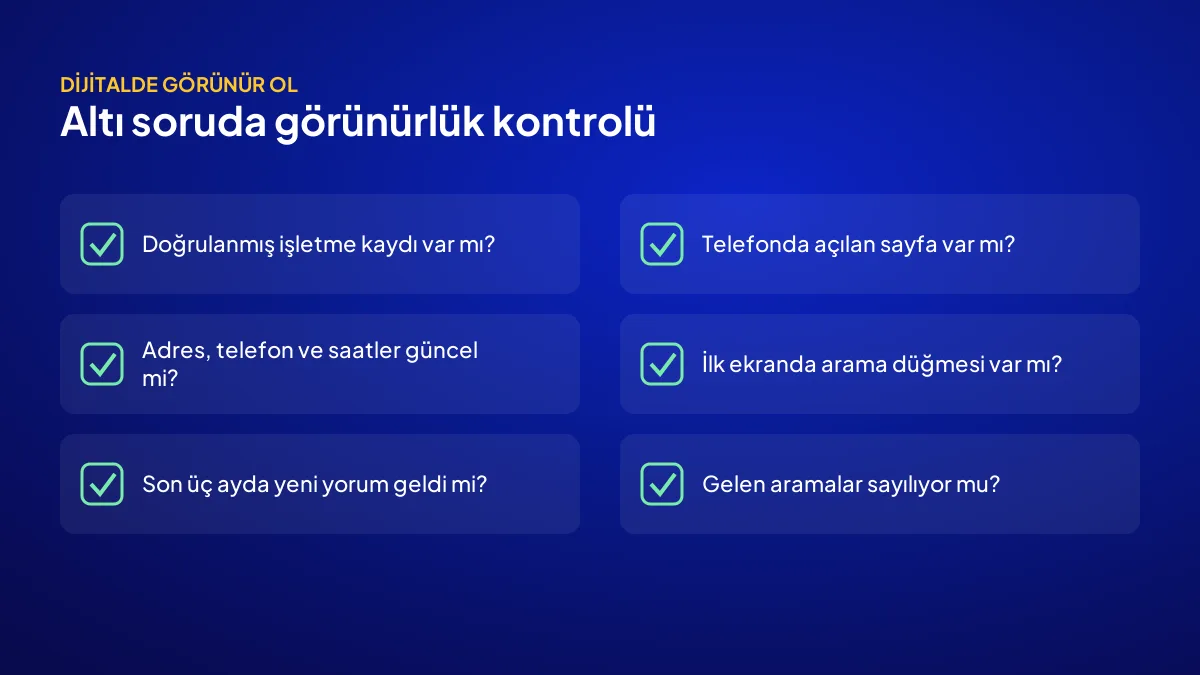 DİJİTALDE GÖRÜNÜR OL
Altı soruda görünürlük kontrolü

☑ Doğrulanmış işletme kaydı var mı?

☑ Adres, telefon ve saatler güncel mi?

☑ Son üç ayda yeni yorum geldi mi?

☑ Telefonda açılan sayfa var mı?

☑ İlk ekranda arama düğmesi var mı?

☑ Gelen aramalar sayılıyor mu?